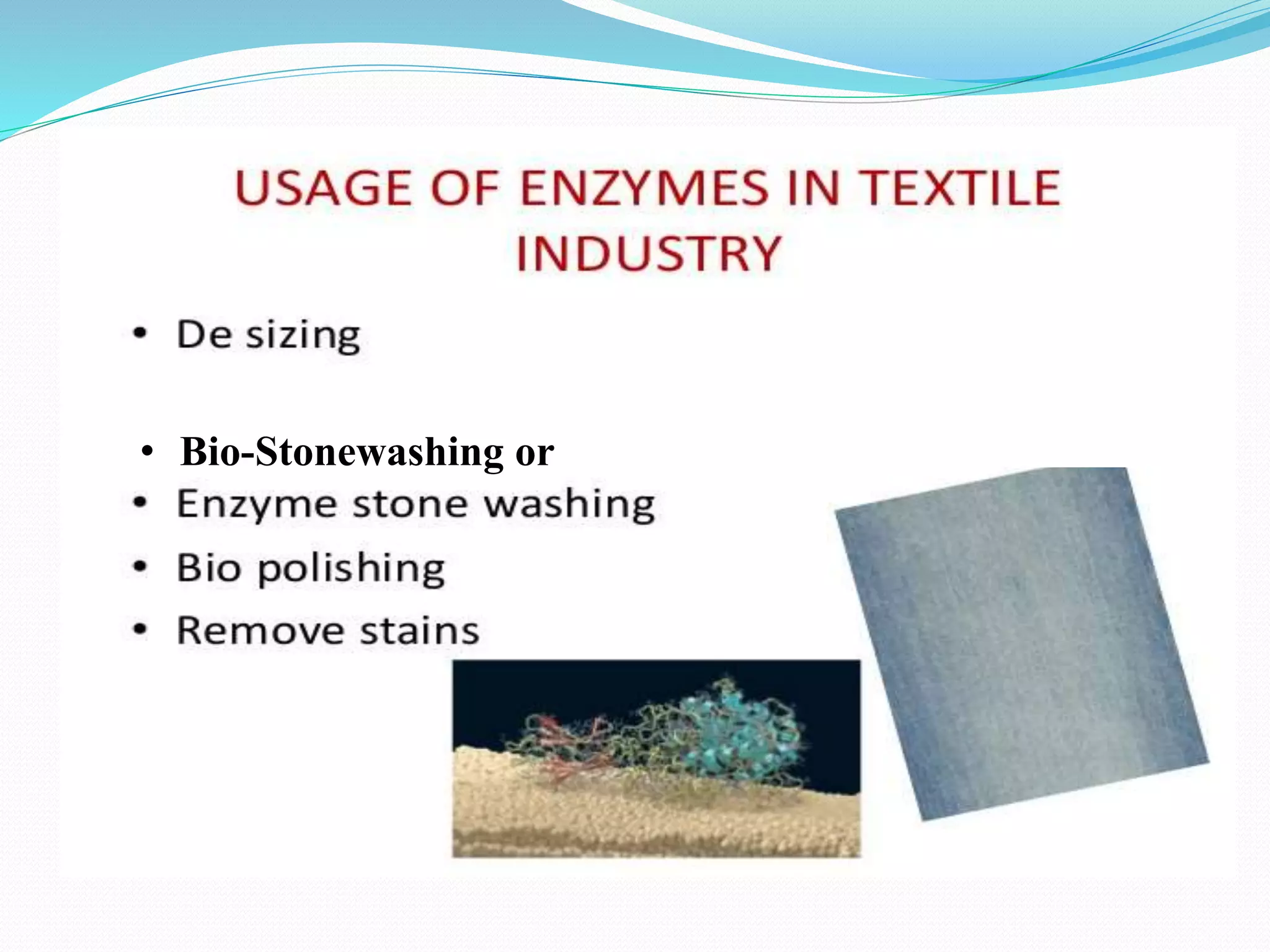 USAGE OF ENZYMES IN TEXTILE INDUSTRY

• De sizing

• Bio-Stonewashing or
• Enzyme stone washing
• Bio polishing
• Remove stains